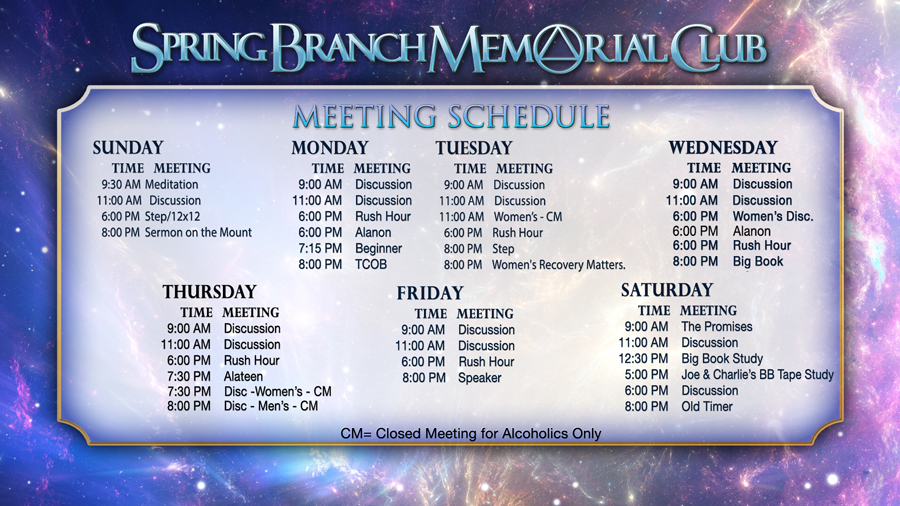 SPRING BRANCH MEMORIAL CLUB

MEETING SCHEDULE

SUNDAY

| TIME | MEETING |
|---|---|
| 9:30 AM | Meditation |
| 11:00 AM | Discussion |
| 6:00 PM | Step/12x12 |
| 8:00 PM | Sermon on the Mount |

MONDAY

| TIME | MEETING |
|---|---|
| 9:00 AM | Discussion |
| 11:00 AM | Discussion |
| 6:00 PM | Rush Hour |
| 6:00 PM | Alanon |
| 7:15 PM | Beginner |
| 8:00 PM | TCOB |

TUESDAY

| TIME | MEETING |
|---|---|
| 9:00 AM | Discussion |
| 11:00 AM | Discussion |
| 11:00 AM | Women's - CM |
| 6:00 PM | Rush Hour |
| 8:00 PM | Step |
| 8:00 PM | Women's Recovery Matters. |

WEDNESDAY

| TIME | MEETING |
|---|---|
| 9:00 AM | Discussion |
| 11:00 AM | Discussion |
| 6:00 PM | Women's Disc. |
| 6:00 PM | Alanon |
| 6:00 PM | Rush Hour |
| 8:00 PM | Big Book |

THURSDAY

| TIME | MEETING |
|---|---|
| 9:00 AM | Discussion |
| 11:00 AM | Discussion |
| 6:00 PM | Rush Hour |
| 7:30 PM | Alateen |
| 7:30 PM | Disc -Women's - CM |
| 8:00 PM | Disc - Men's - CM |

FRIDAY

| TIME | MEETING |
|---|---|
| 9:00 AM | Discussion |
| 11:00 AM | Discussion |
| 6:00 PM | Rush Hour |
| 8:00 PM | Speaker |

SATURDAY

| TIME | MEETING |
|---|---|
| 9:00 AM | The Promises |
| 11:00 AM | Discussion |
| 12:30 PM | Big Book Study |
| 5:00 PM | Joe & Charlie's BB Tape Study |
| 6:00 PM | Discussion |
| 8:00 PM | Old Timer |

CM= Closed Meeting for Alcoholics Only